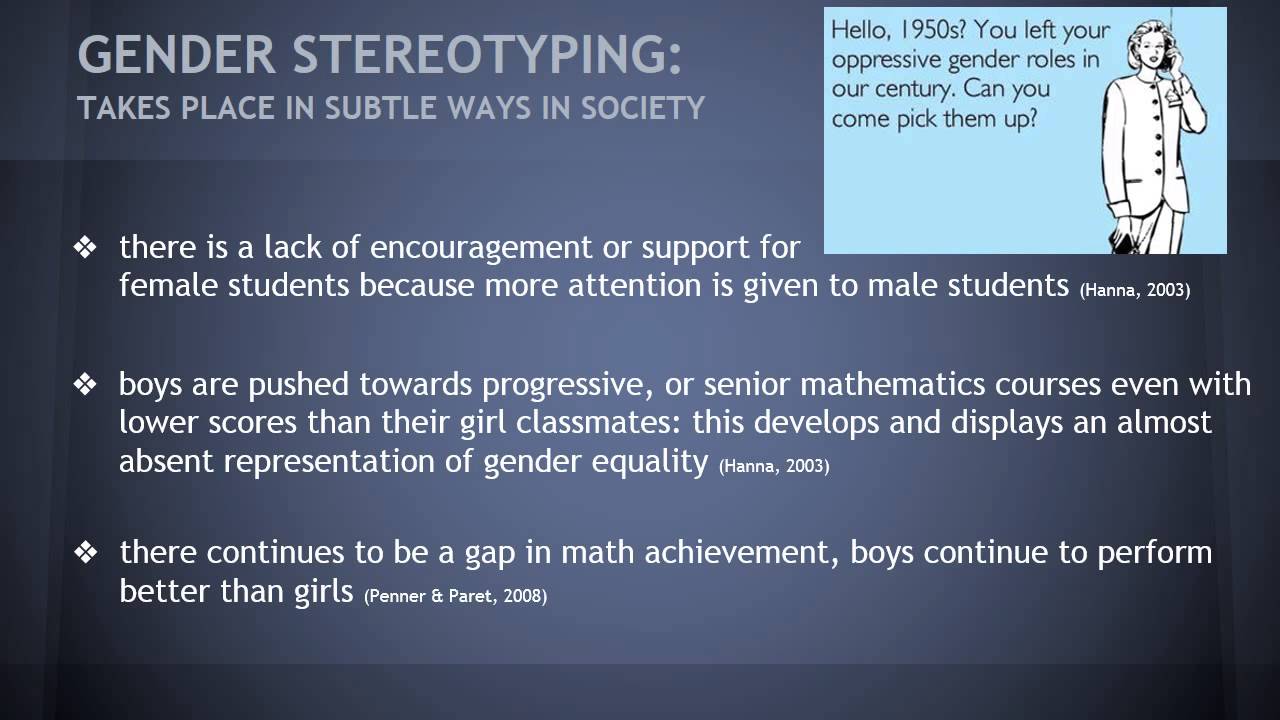 GENDER STEREOTYPING:
TAKES PLACE IN SUBTLE WAYS IN SOCIETY

Hello, 1950s? You left your oppressive gender roles in our century. Can you come pick them up?

❖ there is a lack of encouragement or support for female students because more attention is given to male students (Hanna, 2003)

❖ boys are pushed towards progressive, or senior mathematics courses even with lower scores than their girl classmates: this develops and displays an almost absent representation of gender equality (Hanna, 2003)

❖ there continues to be a gap in math achievement, boys continue to perform better than girls (Penner & Paret, 2008)